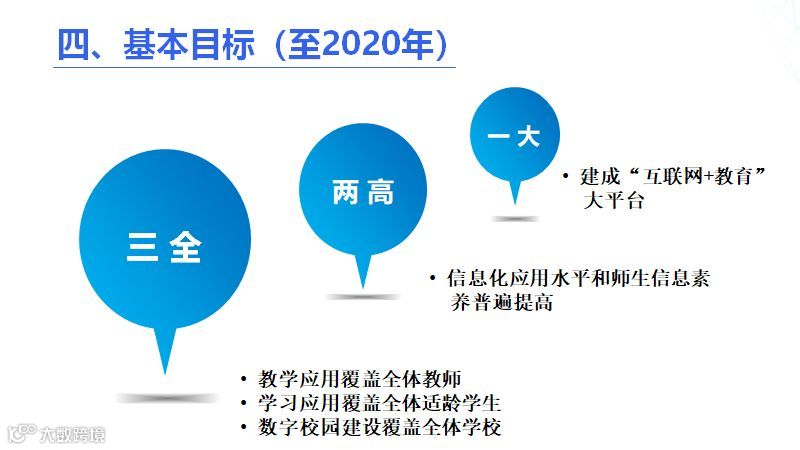 四、基本目标（至2020年）

一大

• 建成“互联网+教育”大平台

两高

• 信息化应用水平和师生信息素养普遍提高

三全

• 教学应用覆盖全体教师
• 学习应用覆盖全体适龄学生
• 数字校园建设覆盖全体学校

大数跨境